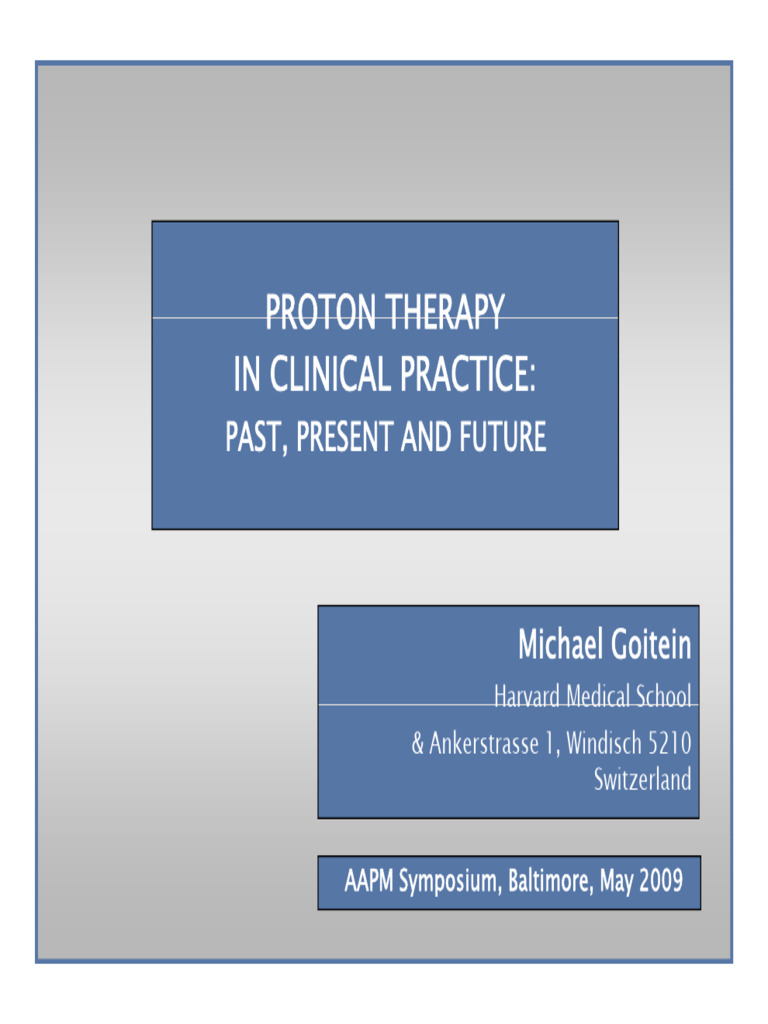 PROTON THERAPY
IN CLINICAL PRACTICE:
PAST, PRESENT AND FUTURE

Michael Goitein
Harvard Medical School
& Ankerstrasse 1, Windisch 5210
Switzerland

AAPM Symposium, Baltimore, May 2009